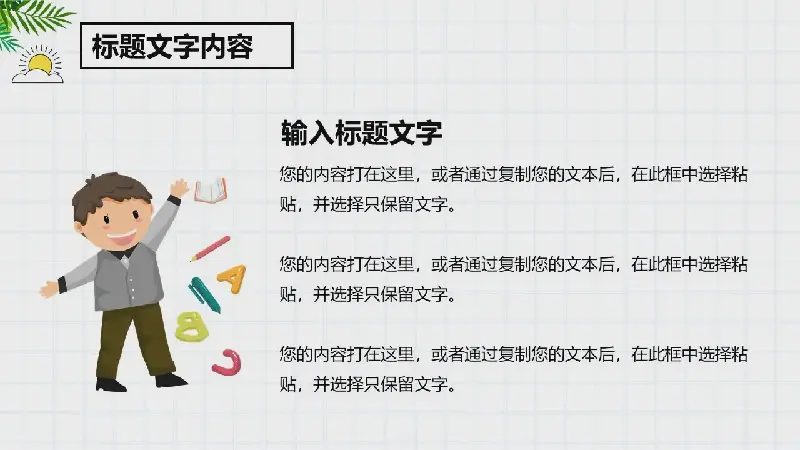 标题文字内容

输入标题文字

您的内容打在这里，或者通过复制您的文本后，在此框中选择粘贴，并选择只保留文字。

您的内容打在这里，或者通过复制您的文本后，在此框中选择粘贴，并选择只保留文字。

您的内容打在这里，或者通过复制您的文本后，在此框中选择粘贴，并选择只保留文字。

A B C